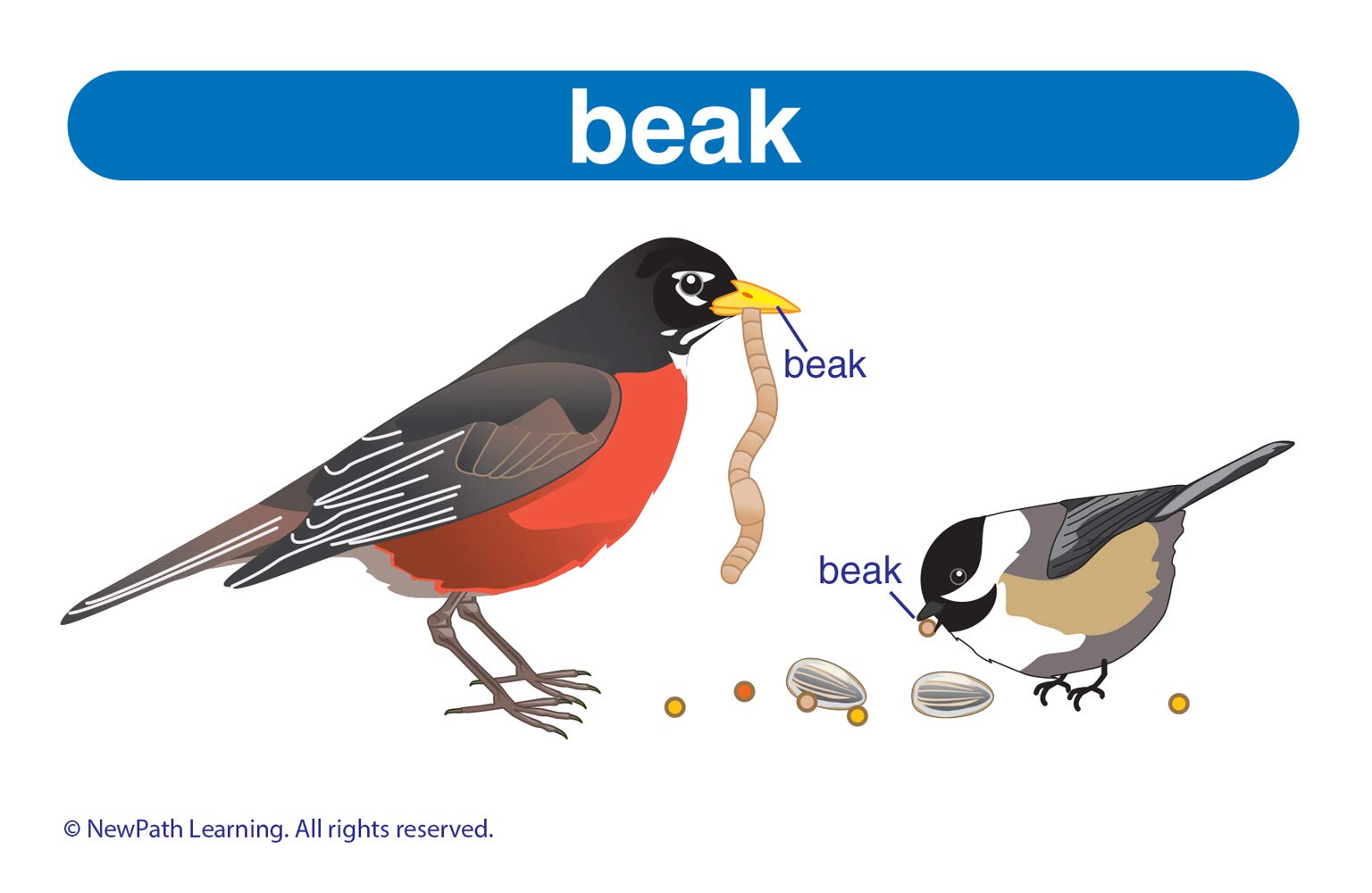 beak

beak

beak

© NewPath Learning. All rights reserved.